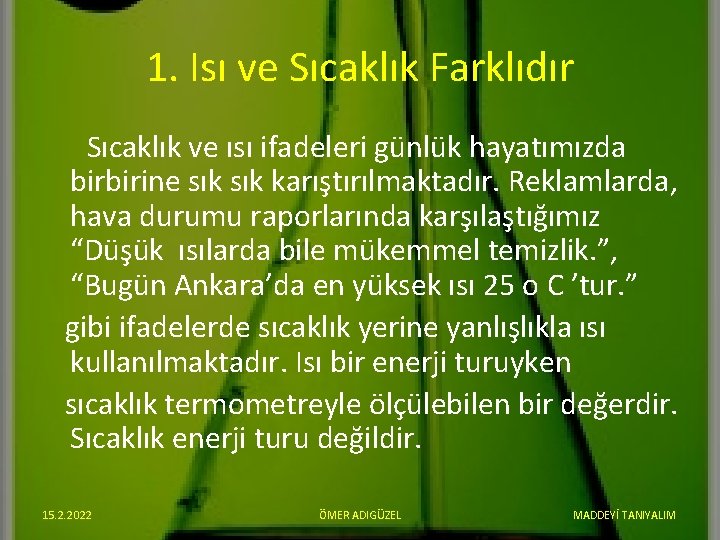 1. Isı ve Sıcaklık Farklıdır

Sıcaklık ve ısı ifadeleri günlük hayatımızda birbirine sık sık karıştırılmaktadır. Reklamlarda, hava durumu raporlarında karşılaştığımız “Düşük ısılarda bile mükemmel temizlik.”, “Bugün Ankara’da en yüksek ısı 25 o C ’tur.” gibi ifadelerde sıcaklık yerine yanlışlıkla ısı kullanılmaktadır. Isı bir enerji turuyken sıcaklık termometreyle ölçülebilen bir değerdir. Sıcaklık enerji turu değildir.

15.2.2022 ÖMER ADIGÜZEL MADDEYİ TANIYALIM